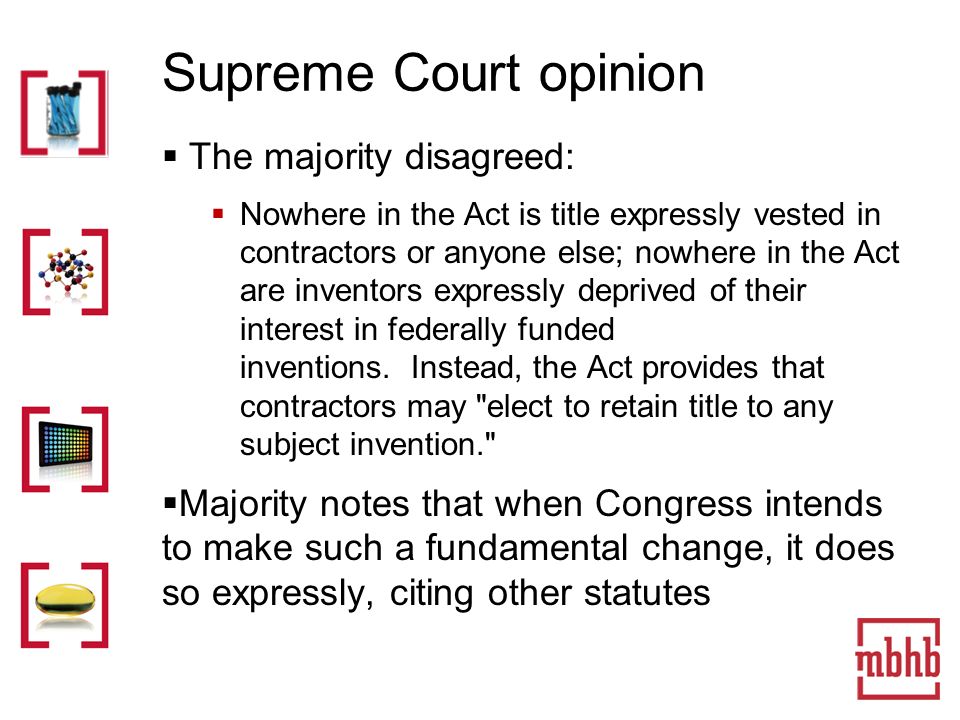 Supreme Court opinion

▪ The majority disagreed:

▪ Nowhere in the Act is title expressly vested in contractors or anyone else; nowhere in the Act are inventors expressly deprived of their interest in federally funded inventions. Instead, the Act provides that contractors may "elect to retain title to any subject invention."

▪Majority notes that when Congress intends to make such a fundamental change, it does so expressly, citing other statutes

mbhb